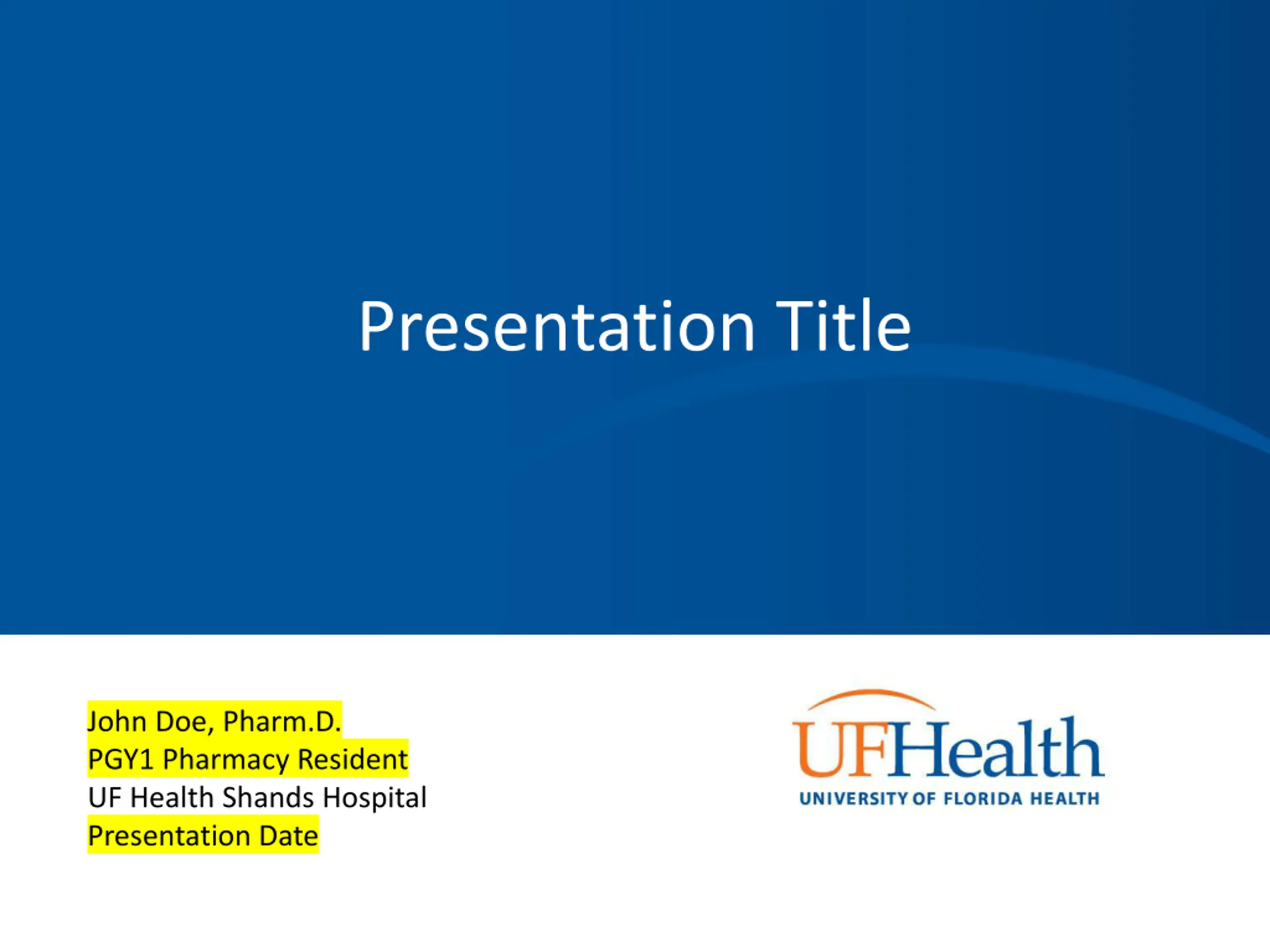 Presentation Title

John Doe, Pharm.D.
PGY1 Pharmacy Resident
UF Health Shands Hospital
Presentation Date

UFHealth
UNIVERSITY OF FLORIDA HEALTH